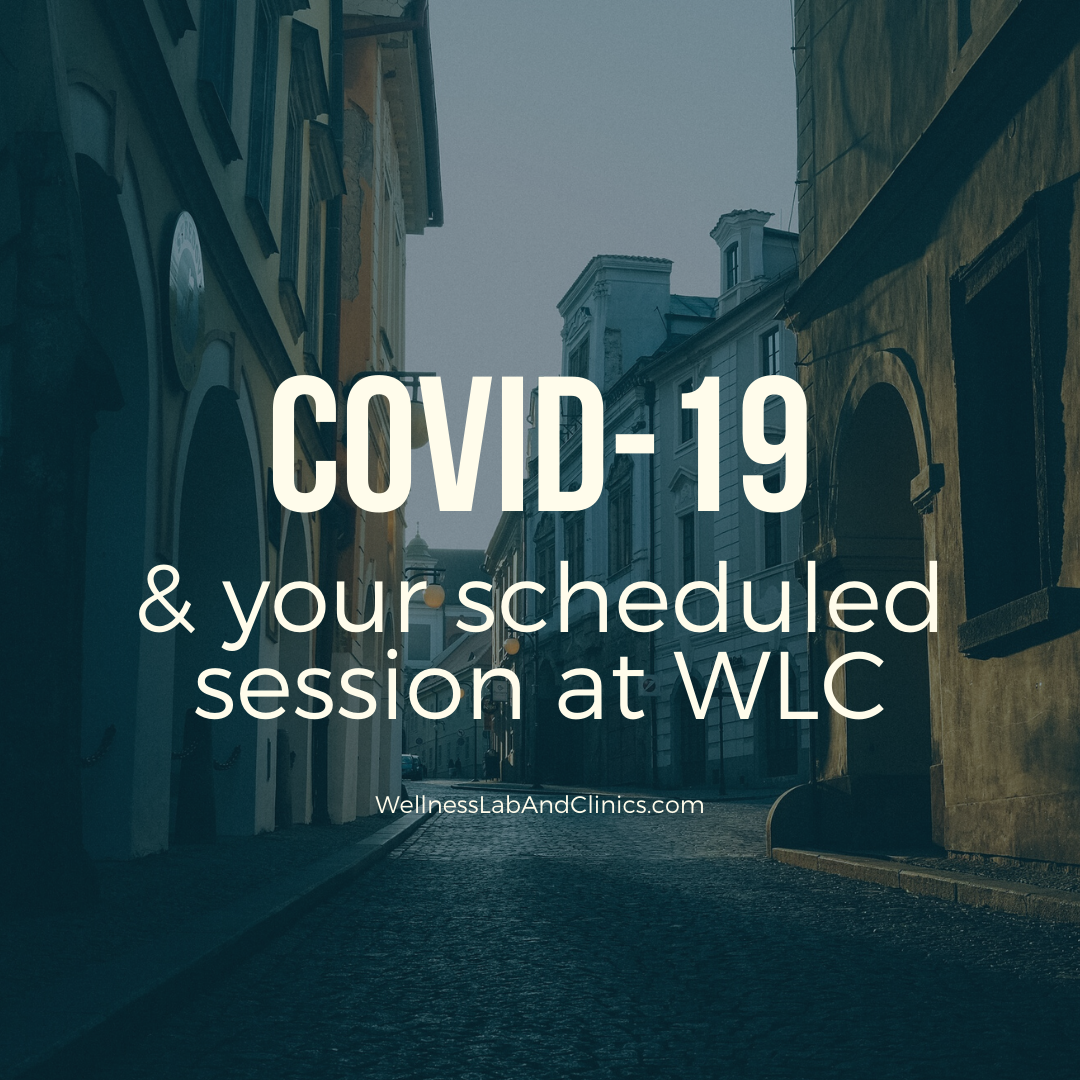 COVID-19
& your scheduled session at WLC

WellnessLabAndClinics.com